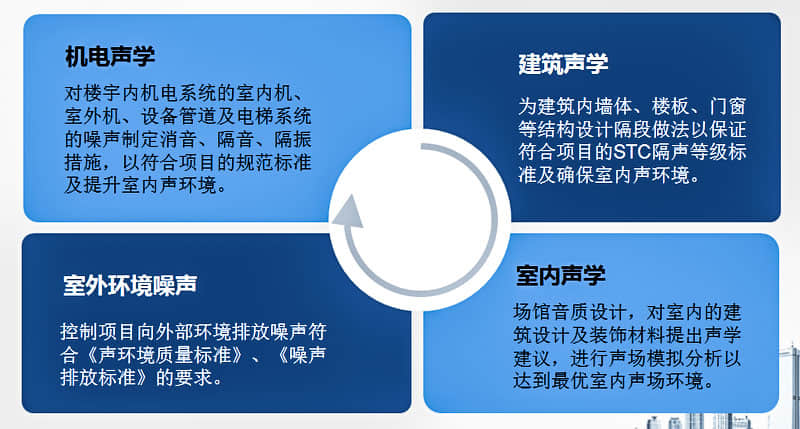 机电声学

对楼宇内机电系统的室内机、室外机、设备管道及电梯系统的噪声制定消音、隔音、隔振措施，以符合项目的规范标准及提升室内声环境。

建筑声学

为建筑内墙体、楼板、门窗等结构设计隔段做法以保证符合项目的STC隔声等级标准及确保室内声环境。

室外环境噪声

控制项目向外部环境排放噪声符合《声环境质量标准》、《噪声排放标准》的要求。

室内声学

场馆音质设计，对室内的建筑设计及装饰材料提出声学建议，进行声场模拟分析以达到最优室内声场环境。